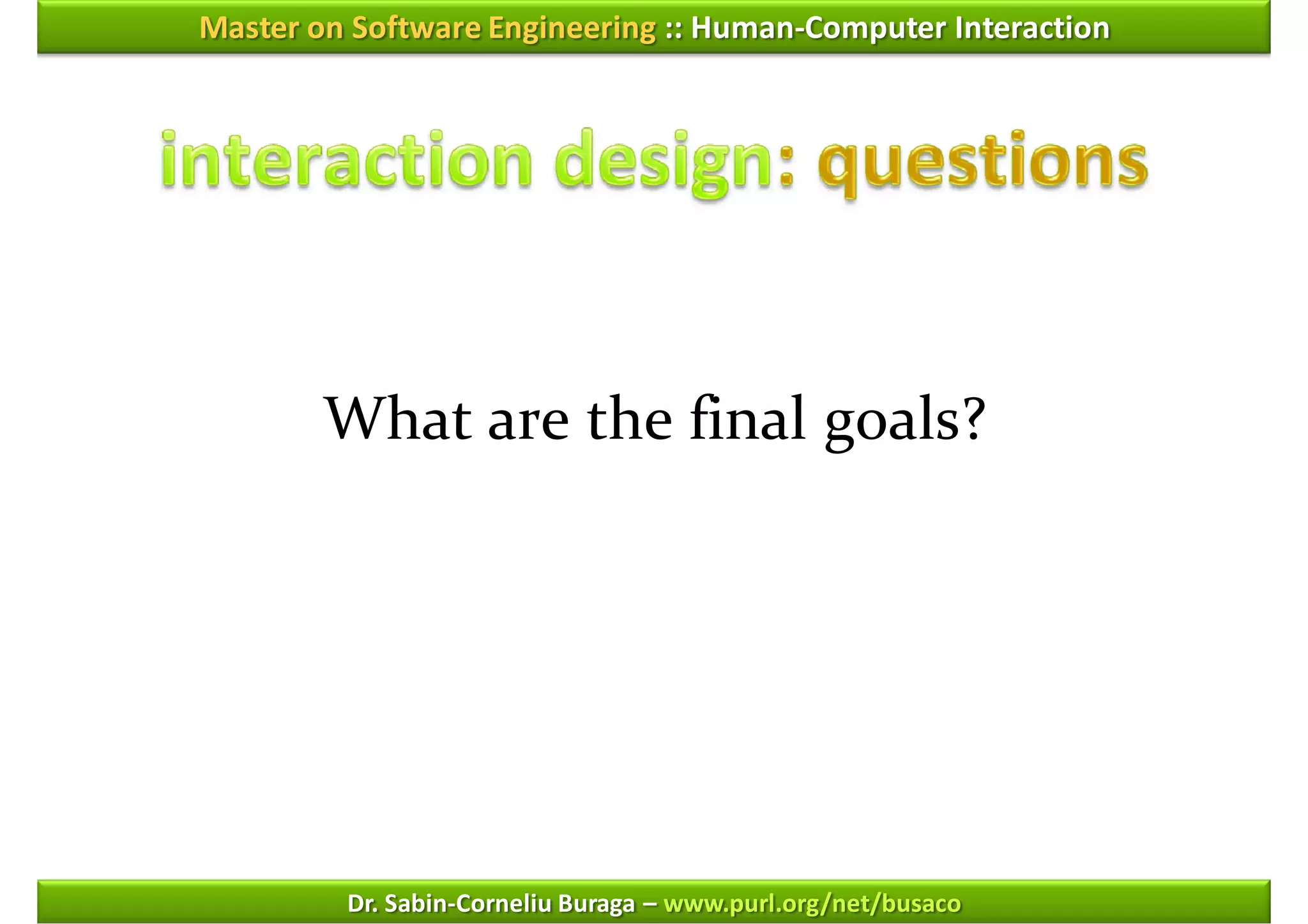 Master on Software Engineering :: Human-Computer Interaction

interaction design: questions

What are the final goals?

Dr. Sabin-Corneliu Buraga – www.purl.org/net/busaco